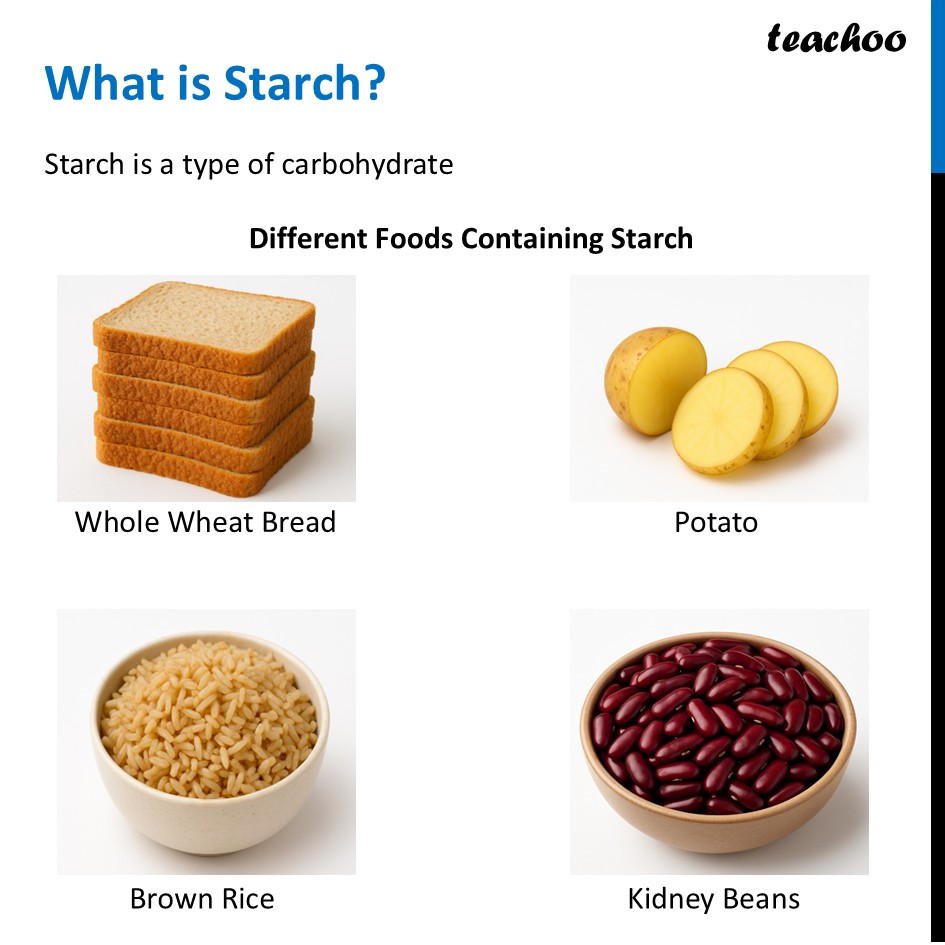 teachoo

What is Starch?

Starch is a type of carbohydrate

Different Foods Containing Starch

Whole Wheat Bread

Potato

Brown Rice

Kidney Beans